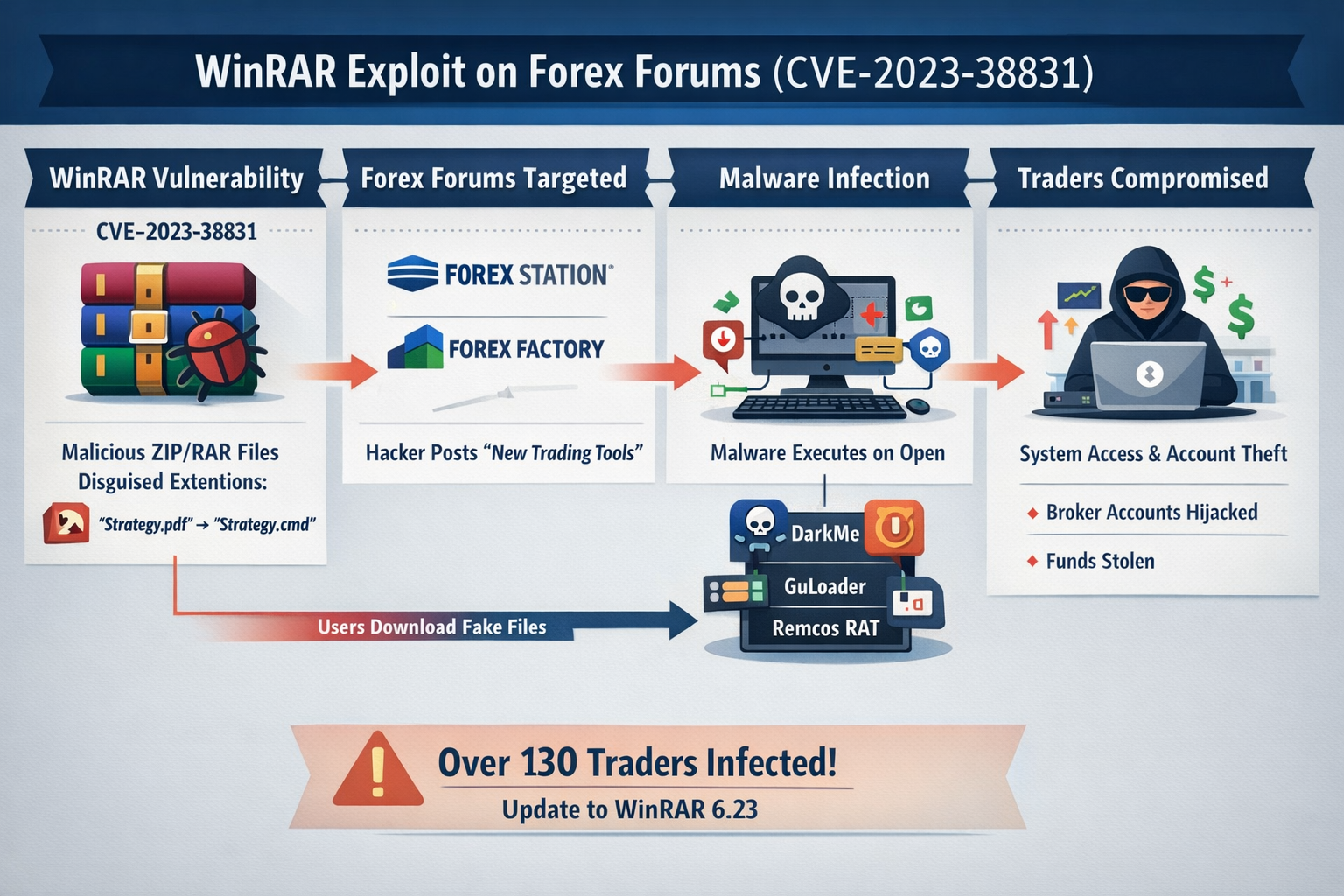 WinRAR Exploit on Forex Forums (CVE-2023-38831)

WinRAR Vulnerability

CVE-2023-38831

Malicious ZIP/RAR Files Disguised Extentions:

"Strategy.pdf" → "Strategy.cmd"

Forex Forums Targeted

FOREX STATION®

FOREX FACTORY

Hacker Posts "New Trading Tools"

Malware Infection

Malware Executes on Open

DarkMe

GuLoader

Remcos RAT

Traders Compromised

System Access & Account Theft

Broker Accounts Hijacked

Funds Stolen

Users Download Fake Files

Over 130 Traders Infected!

Update to WinRAR 6.23